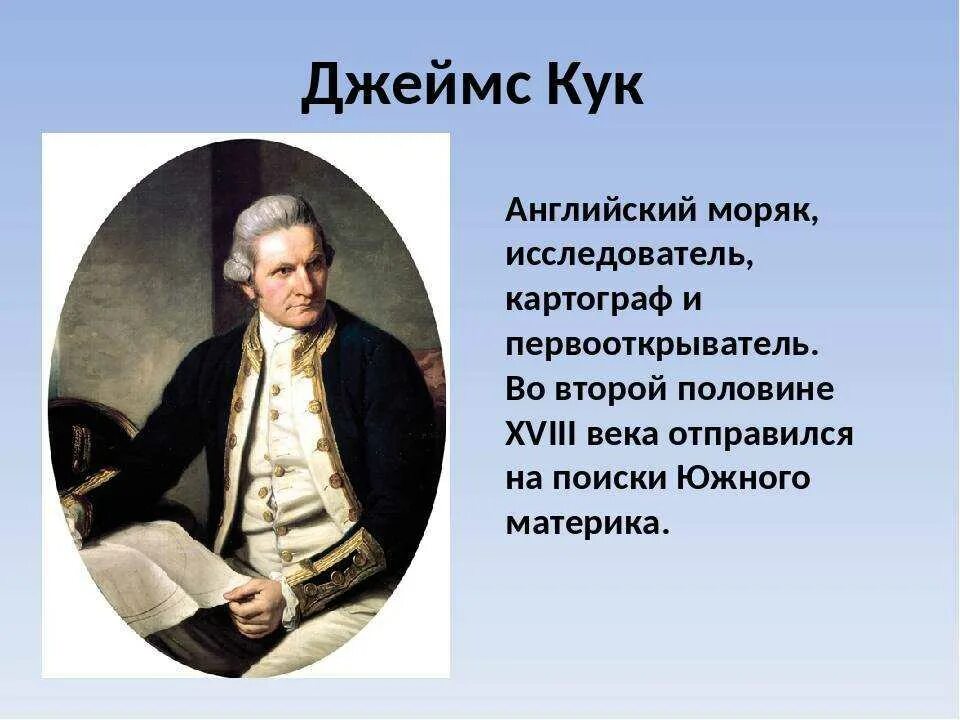 Джеймс Кук

Английский моряк, исследователь, картограф и первооткрыватель. Во второй половине XVIII века отправился на поиски Южного материка.